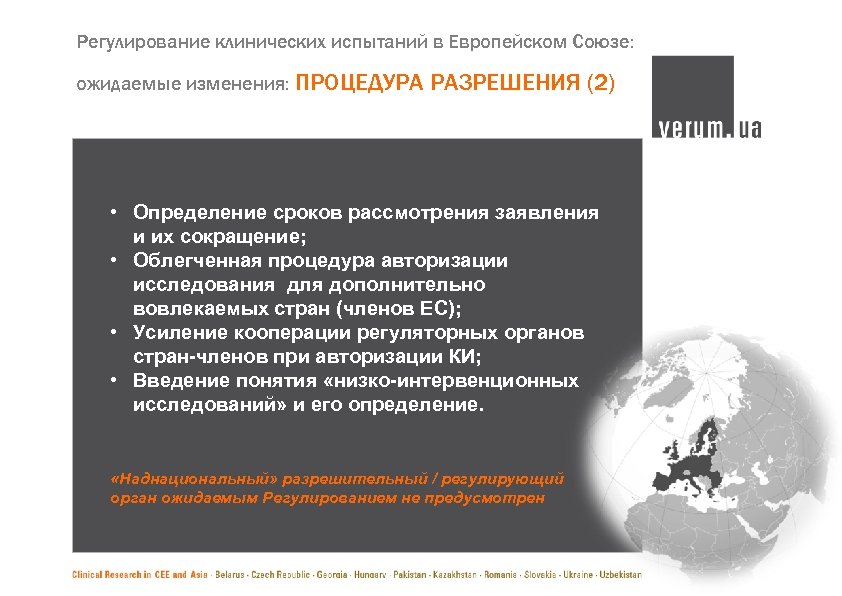 Регулирование клинических испытаний в Европейском Союзе:

ожидаемые изменения: ПРОЦЕДУРА РАЗРЕШЕНИЯ (2)

verum.ua

• Определение сроков рассмотрения заявления и их сокращение;
• Облегченная процедура авторизации исследования для дополнительно вовлекаемых стран (членов ЕС);
• Усиление кооперации регуляторных органов стран-членов при авторизации КИ;
• Введение понятия «низко-интервенционных исследований» и его определение.

«Наднациональный» разрешительный / регулирующий орган ожидаемым Регулированием не предусмотрен

Clinical Research in CEE and Asia · Belarus · Czech Republic · Georgia · Hungary · Pakistan · Kazakhstan · Romania · Slovakia · Ukraine · Uzbekistan